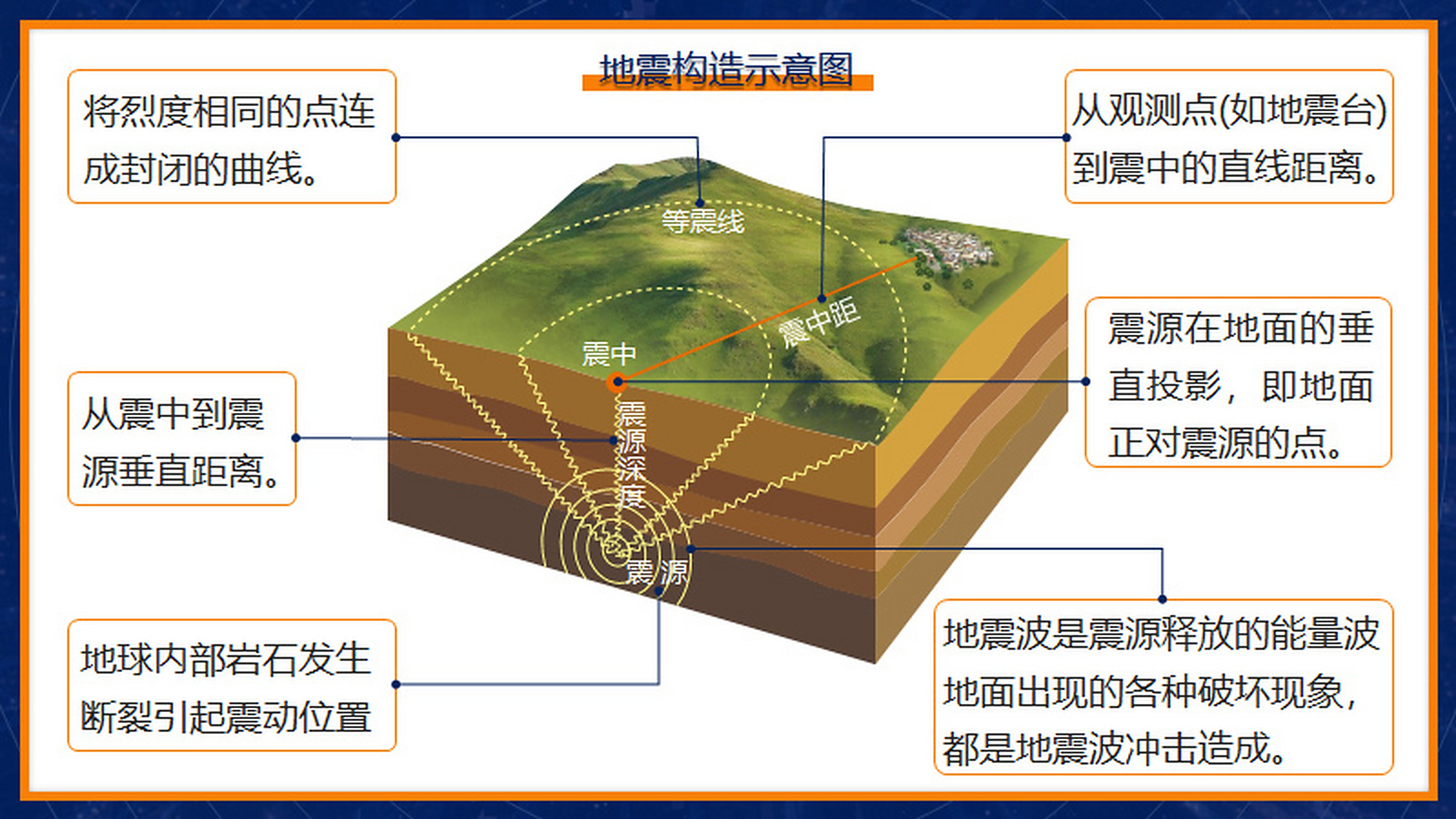 地震构造示意图

将烈度相同的点连成封闭的曲线。

从观测点(如地震台)到震中的直线距离。

等震线

震中距

震中

震源在地面的垂直投影，即地面正对震源的点。

从震中到震源垂直距离。

震源深度

震源

地球内部岩石发生断裂引起震动位置

地震波是震源释放的能量波地面出现的各种破坏现象，都是地震波冲击造成。